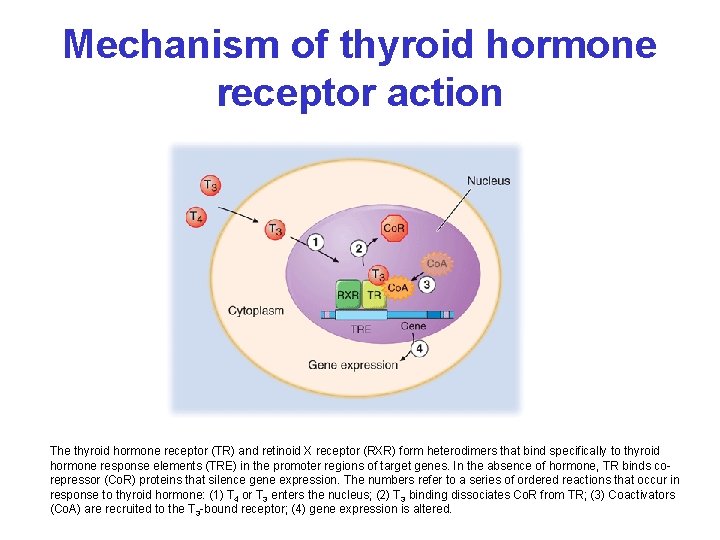 Mechanism of thyroid hormone receptor action

$T_3$

$T_4$

$T_3$

Nucleus

1

2

CoR

CoA

$T_3$

CoA

3

RXR

TR

Cytoplasm

TRE

Gene

4

Gene expression

The thyroid hormone receptor (TR) and retinoid X receptor (RXR) form heterodimers that bind specifically to thyroid hormone response elements (TRE) in the promoter regions of target genes. In the absence of hormone, TR binds co-repressor (CoR) proteins that silence gene expression. The numbers refer to a series of ordered reactions that occur in response to thyroid hormone: (1) $T_4$ or $T_3$ enters the nucleus; (2) $T_3$ binding dissociates CoR from TR; (3) Coactivators (CoA) are recruited to the $T_3$-bound receptor; (4) gene expression is altered.